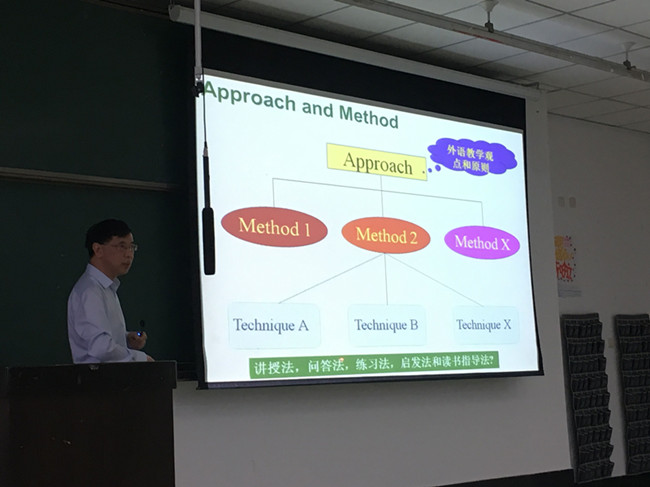 Approach and Method

Approach

外语教学观点和原则

Method 1

Method 2

Method X

Technique A

Technique B

Technique X

讲授法，问答法，练习法，启发法和读书指导法?